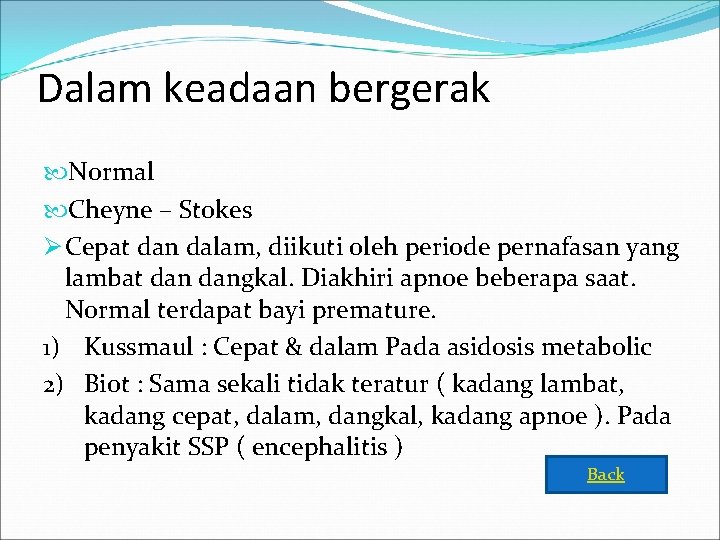 Dalam keadaan bergerak

Normal

Cheyne – Stokes

Cepat dan dalam, diikuti oleh periode pernafasan yang lambat dan dangkal. Diakhiri apnoe beberapa saat. Normal terdapat bayi premature.

1) Kussmaul : Cepat & dalam Pada asidosis metabolic

2) Biot : Sama sekali tidak teratur ( kadang lambat, kadang cepat, dalam, dangkal, kadang apnoe ). Pada penyakit SSP ( encephalitis )

Back